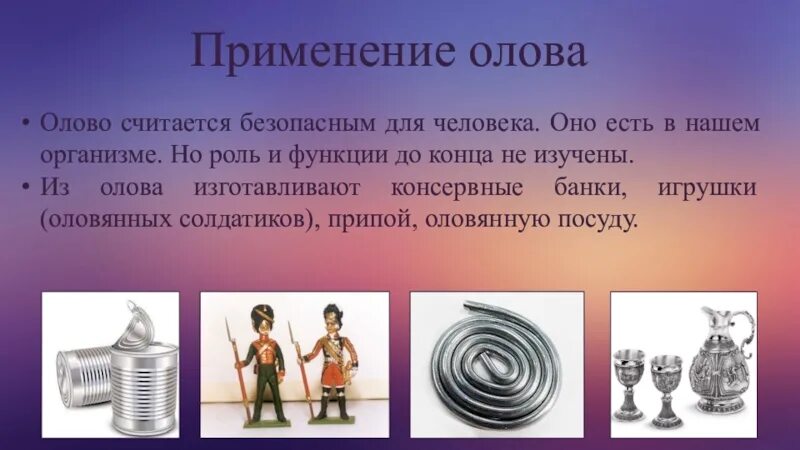 Применение олова

• Олово считается безопасным для человека. Оно есть в нашем организме. Но роль и функции до конца не изучены.
• Из олова изготавливают консервные банки, игрушки (оловянных солдатиков), припой, оловянную посуду.